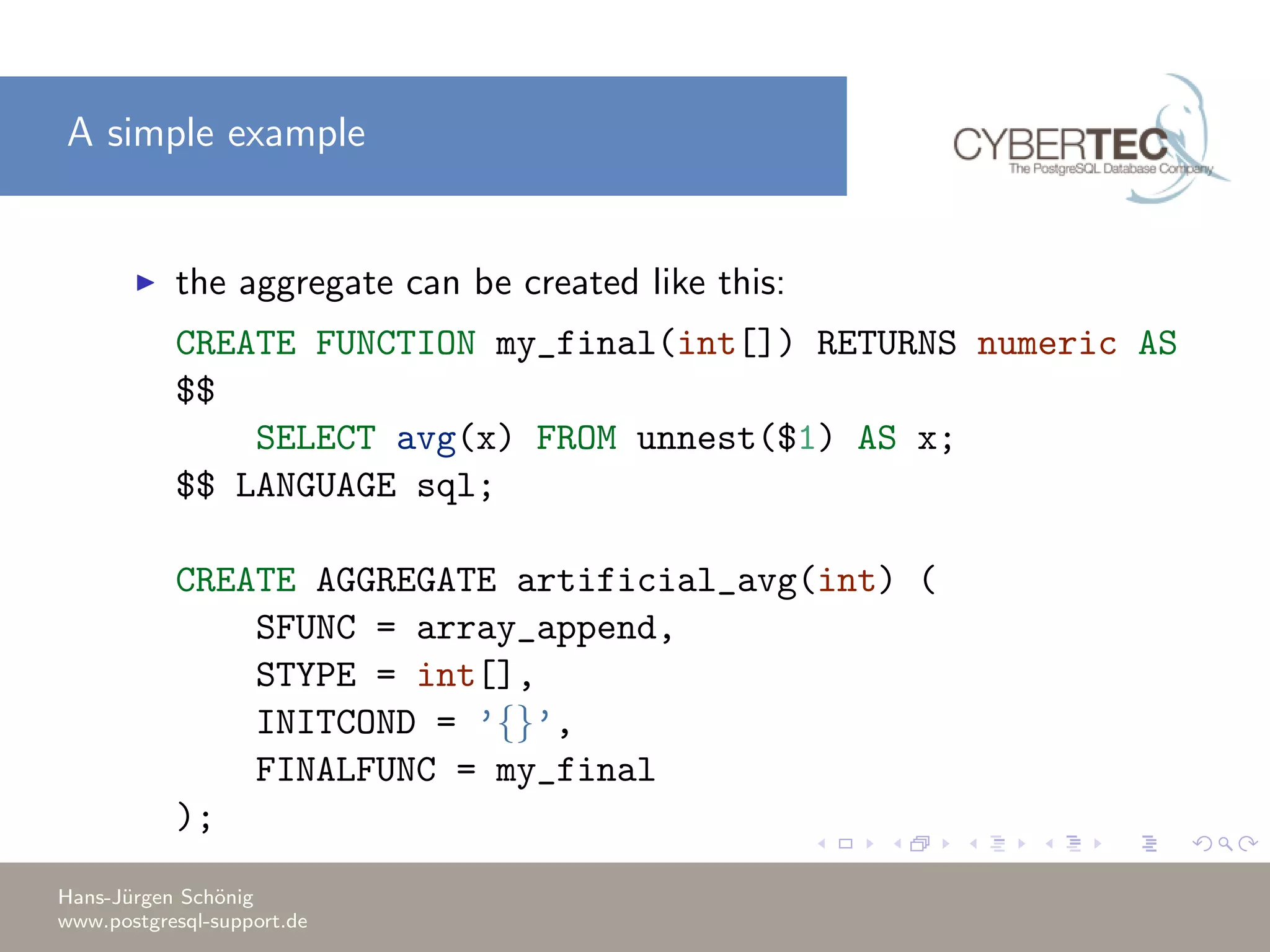 A simple example

CYBERTEC
The PostgreSQL Database Company

▶ the aggregate can be created like this:

CREATE FUNCTION my_final(int[]) RETURNS numeric AS
\$\$
    SELECT avg(x) FROM unnest(\$1) AS x;
\$\$ LANGUAGE sql;

CREATE AGGREGATE artificial_avg(int) (
    SFUNC = array_append,
    STYPE = int[],
    INITCOND = '{}',
    FINALFUNC = my_final
);

Hans-Jürgen Schönig
www.postgresql-support.de